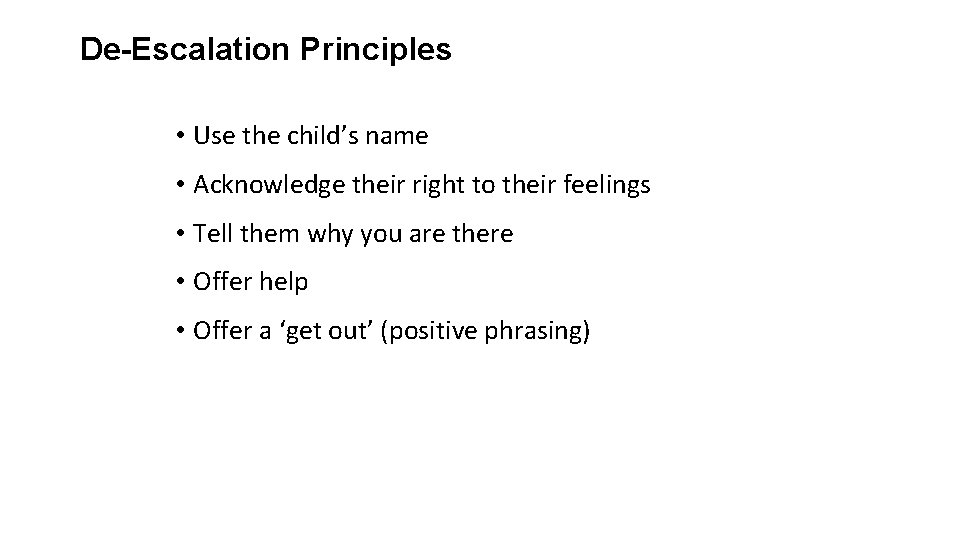 De-Escalation Principles

• Use the child’s name

• Acknowledge their right to their feelings

• Tell them why you are there

• Offer help

• Offer a ‘get out’ (positive phrasing)